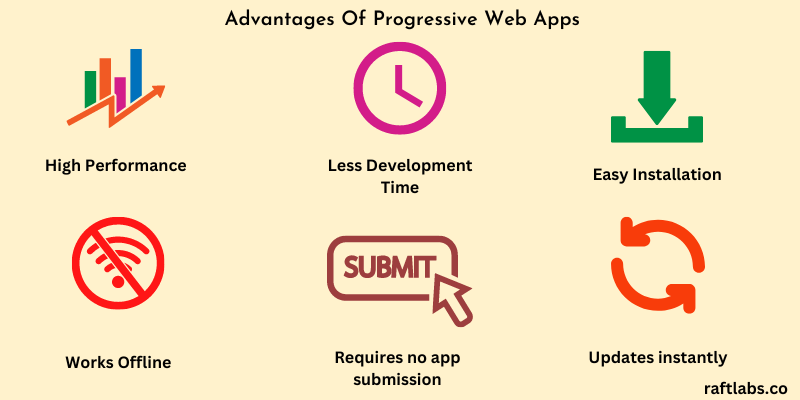 Advantages Of Progressive Web Apps

High Performance

Less Development Time

Easy Installation

Works Offline

SUBMIT

Requires no app submission

Updates instantly

raftlabs.co